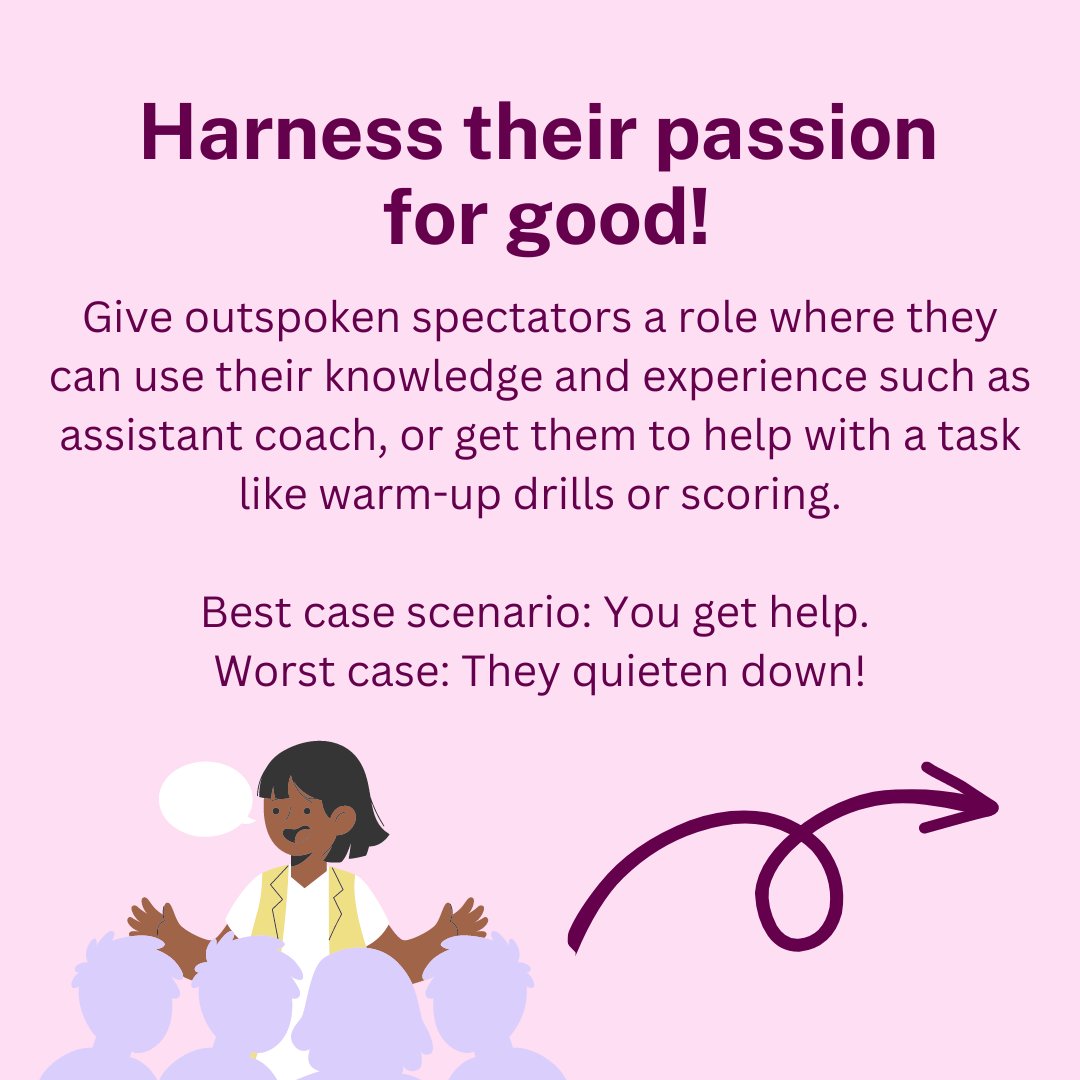 Harness their passion for good!

Give outspoken spectators a role where they can use their knowledge and experience such as assistant coach, or get them to help with a task like warm-up drills or scoring.

Best case scenario: You get help.
Worst case: They quieten down!